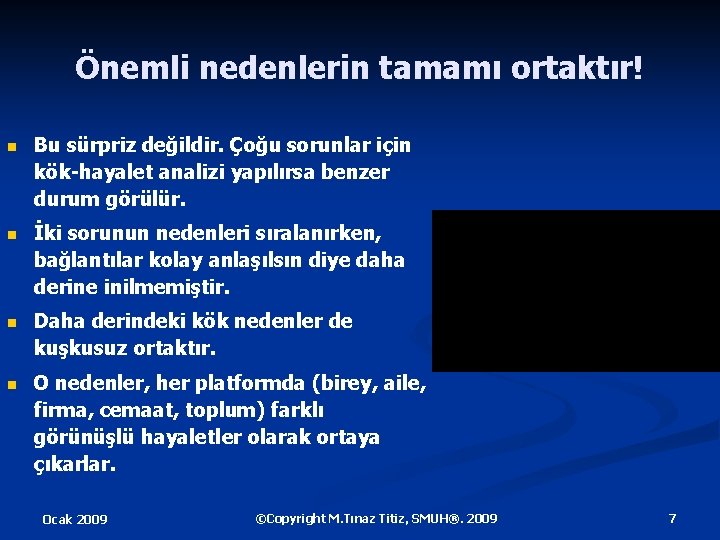 Önemli nedenlerin tamamı ortaktır!

Bu sürpriz değildir. Çoğu sorunlar için kök-hayalet analizi yapılırsa benzer durum görülür.

İki sorunun nedenleri sıralanırken, bağlantılar kolay anlaşılsın diye daha derine inilmemiştir.

Daha derindeki kök nedenler de kuşkusuz ortaktır.

O nedenler, her platformda (birey, aile, firma, cemaat, toplum) farklı görünüşlü hayaletler olarak ortaya çıkarlar.

Ocak 2009 ©Copyright M.Tınaz Titiz, SMUH®. 2009 7